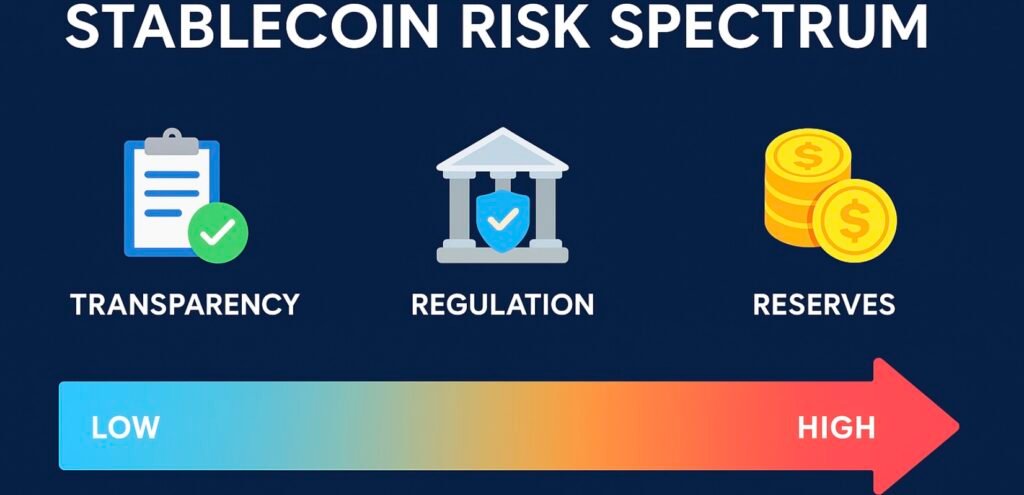 STABLECOIN RISK SPECTRUM

TRANSPARENCY

REGULATION

RESERVES

LOW

HIGH